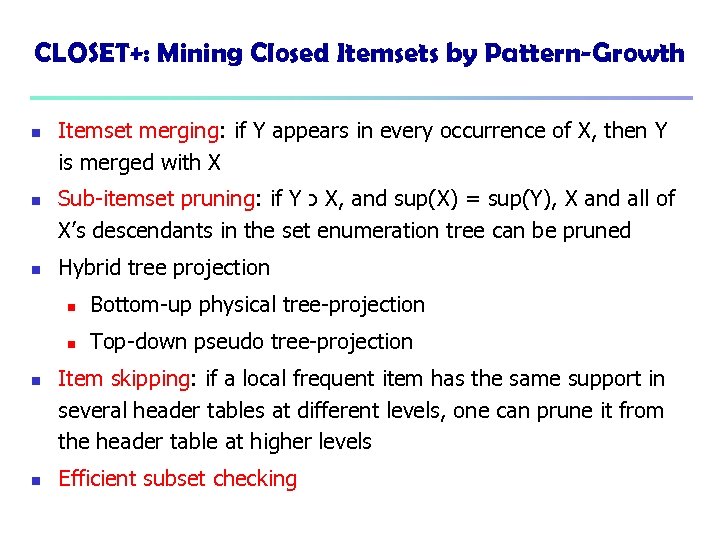 CLOSET+: Mining Closed Itemsets by Pattern-Growth

- Itemset merging: if Y appears in every occurrence of X, then Y is merged with X
- Sub-itemset pruning: if Y ⊃ X, and sup(X) = sup(Y), X and all of X's descendants in the set enumeration tree can be pruned
- Hybrid tree projection
  - Bottom-up physical tree-projection
  - Top-down pseudo tree-projection
- Item skipping: if a local frequent item has the same support in several header tables at different levels, one can prune it from the header table at higher levels
- Efficient subset checking